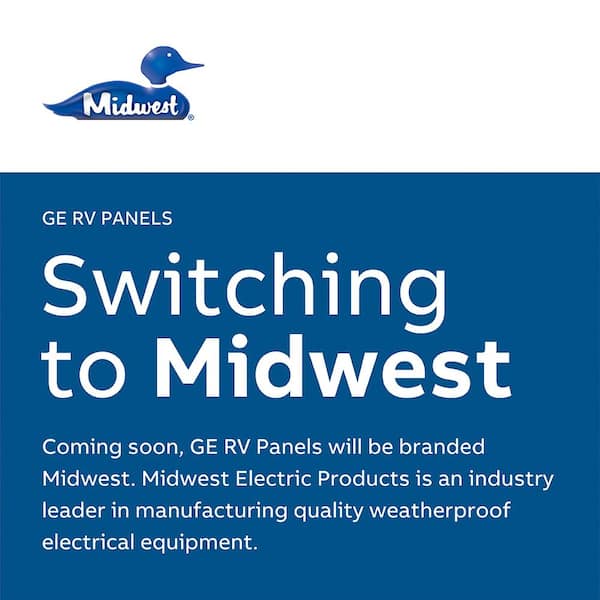 Midwest®

GE RV PANELS

Switching to Midwest

Coming soon, GE RV Panels will be branded Midwest. Midwest Electric Products is an industry leader in manufacturing quality weatherproof electrical equipment.